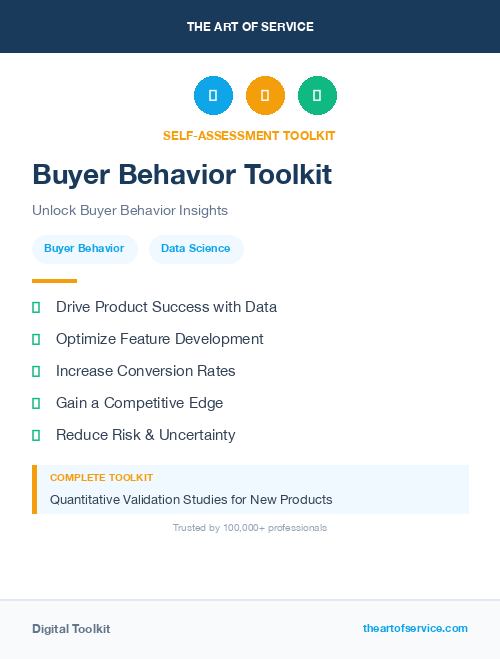 THE ART OF SERVICE

SELF-ASSESSMENT TOOLKIT

Buyer Behavior Toolkit

Unlock Buyer Behavior Insights

Buyer Behavior

Data Science

Drive Product Success with Data

Optimize Feature Development

Increase Conversion Rates

Gain a Competitive Edge

Reduce Risk & Uncertainty

COMPLETE TOOLKIT

Quantitative Validation Studies for New Products

Trusted by 100,000+ professionals

Digital Toolkit

theartofservice.com